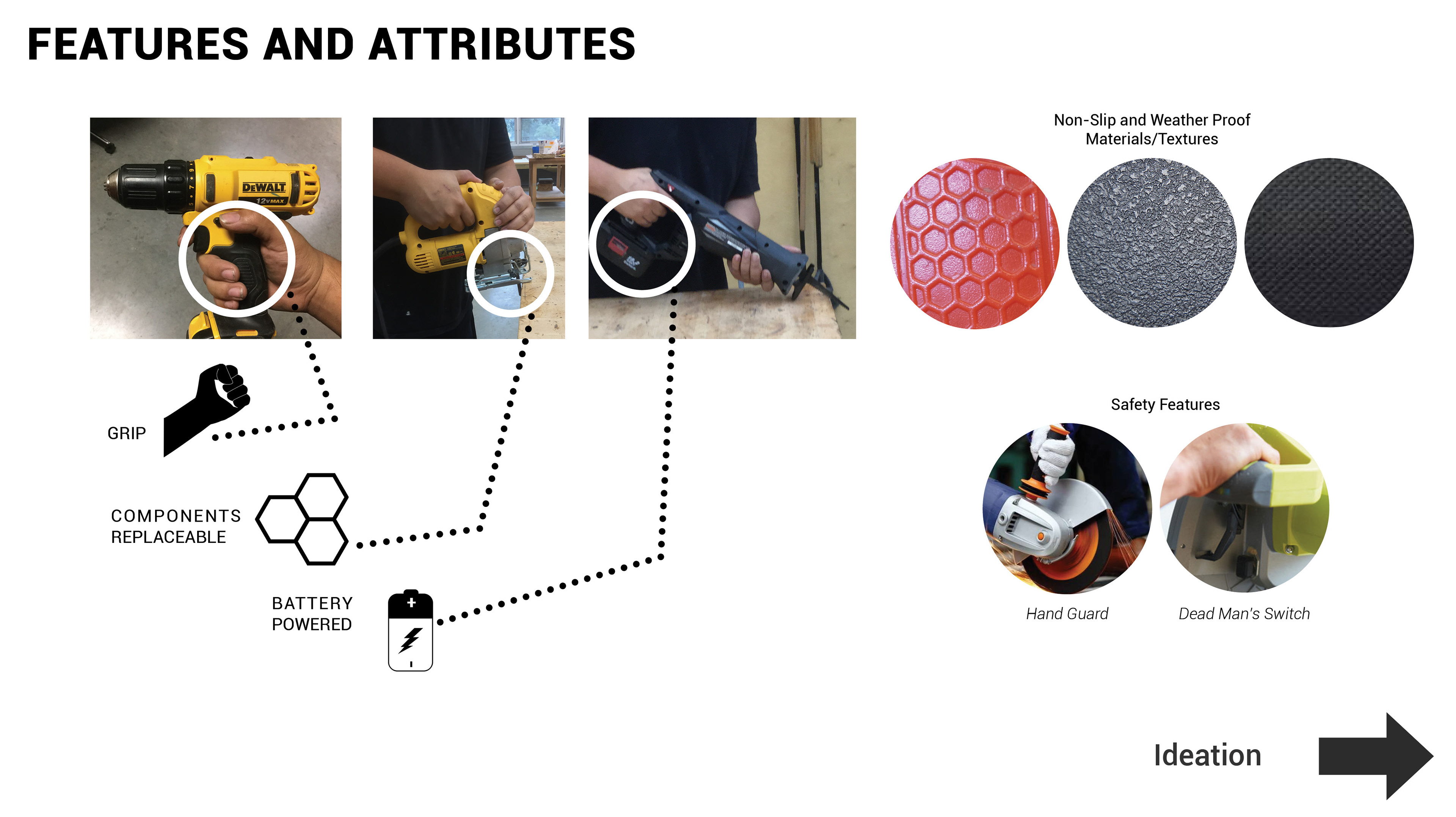 FEATURES AND ATTRIBUTES

DEWALT
12V MAX

GRIP

COMPONENTS
REPLACEABLE

BATTERY
POWERED

Non-Slip and Weather Proof Materials/Textures

Safety Features

Hand Guard

Dead Man's Switch

Ideation